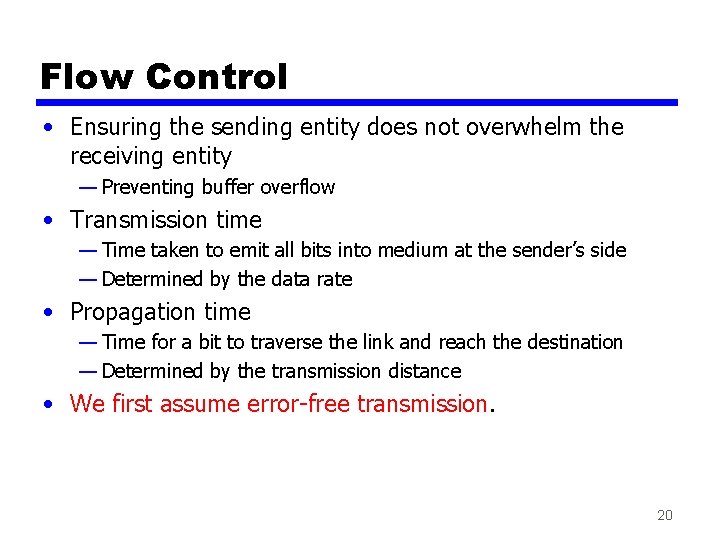 Flow Control

• Ensuring the sending entity does not overwhelm the receiving entity
— Preventing buffer overflow

• Transmission time
— Time taken to emit all bits into medium at the sender's side
— Determined by the data rate

• Propagation time
— Time for a bit to traverse the link and reach the destination
— Determined by the transmission distance

• We first assume error-free transmission.

20